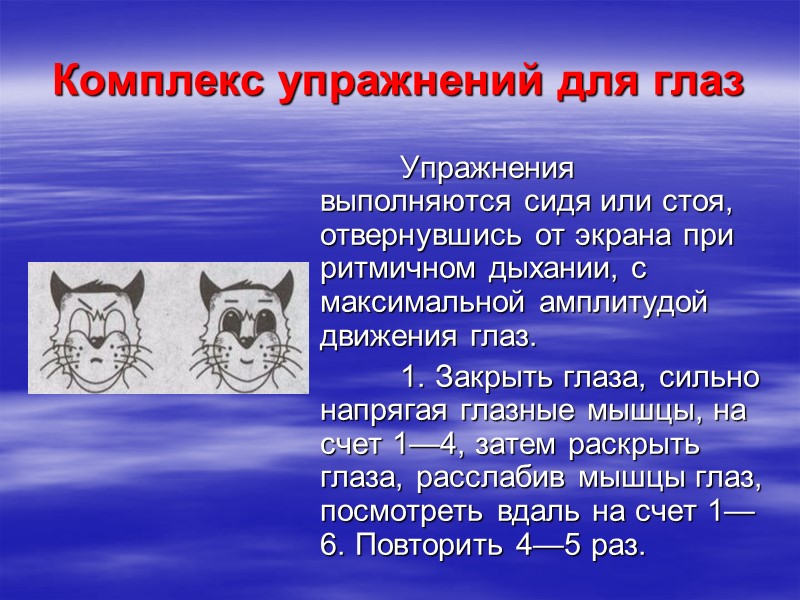 Комплекс упражнений для глаз

Упражнения выполняются сидя или стоя, отвернувшись от экрана при ритмичном дыхании, с максимальной амплитудой движения глаз.

1. Закрыть глаза, сильно напрягая глазные мышцы, на счет 1—4, затем раскрыть глаза, расслабив мышцы глаз, посмотреть вдаль на счет 1—6. Повторить 4—5 раз.